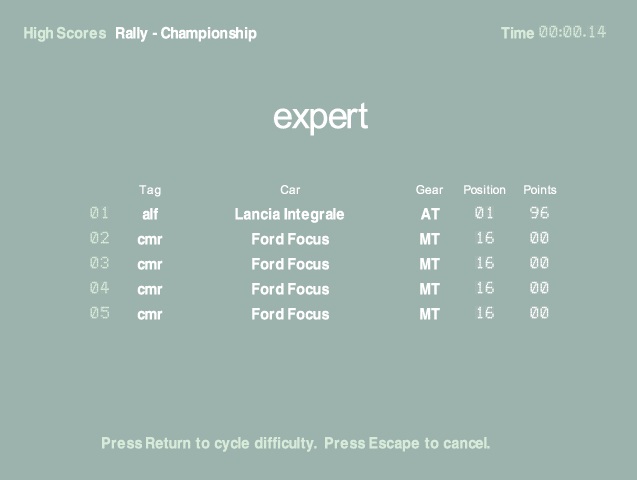 High Scores Rally - Championship

Time 00:00.14

expert

| | Tag | Car | Gear | Position | Points |
|---|---|---|---|---|---|
| 01 | alf | Lancia Integrale | AT | 01 | 96 |
| 02 | cmr | Ford Focus | MT | 16 | 00 |
| 03 | cmr | Ford Focus | MT | 16 | 00 |
| 04 | cmr | Ford Focus | MT | 16 | 00 |
| 05 | cmr | Ford Focus | MT | 16 | 00 |

Press Return to cycle difficulty. Press Escape to cancel.